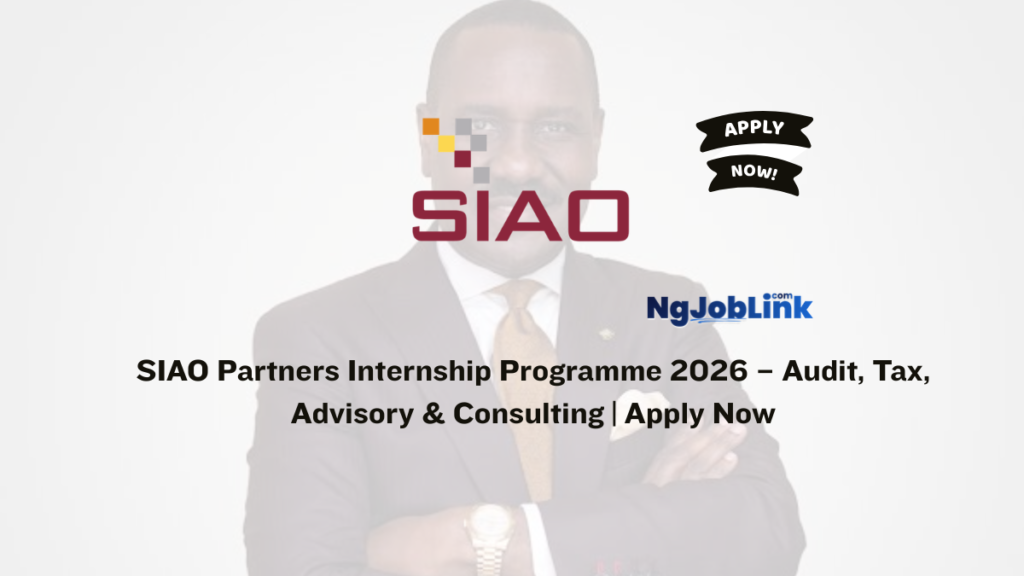 SIAO

APPLY
NOW!

NgJobLink.com

SIAO Partners Internship Programme 2026 – Audit, Tax, Advisory & Consulting | Apply Now